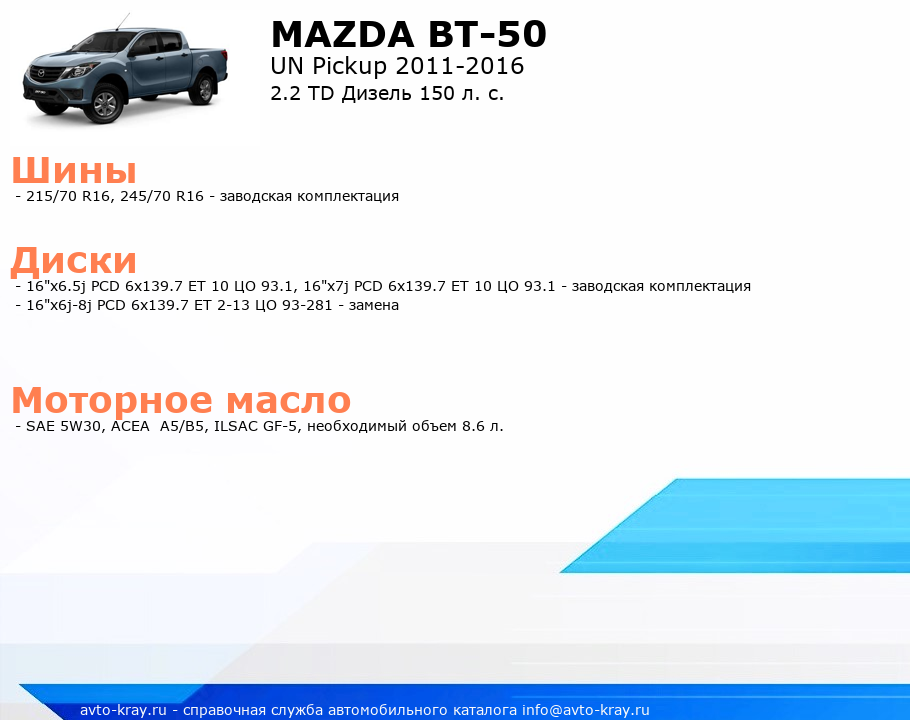 MAZDA BT-50
UN Pickup 2011-2016
2.2 TD Дизель 150 л. с.

Шины
- 215/70 R16, 245/70 R16 - заводская комплектация

Диски
- 16"x6.5j PCD 6x139.7 ET 10 ЦО 93.1, 16"x7j PCD 6x139.7 ET 10 ЦО 93.1 - заводская комплектация
- 16"x6j-8j PCD 6x139.7 ET 2-13 ЦО 93-281 - замена

Моторное масло
- SAE 5W30, ACEA A5/B5, ILSAC GF-5, необходимый объем 8.6 л.

avto-kray.ru - справочная служба автомобильного каталога info@avto-kray.ru